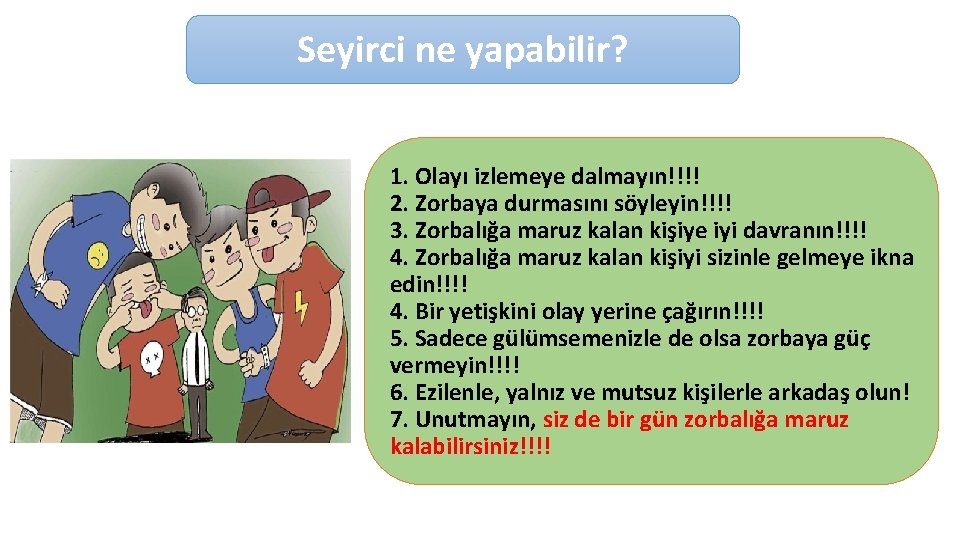 Seyirci ne yapabilir?

1. Olayı izlemeye dalmayın!!!!
2. Zorbaya durmasını söyleyin!!!!
3. Zorbalığa maruz kalan kişiye iyi davranın!!!!
4. Zorbalığa maruz kalan kişiyi sizinle gelmeye ikna edin!!!!
4. Bir yetişkini olay yerine çağırın!!!!
5. Sadece gülümsemenizle de olsa zorbaya güç vermeyin!!!!
6. Ezilenle, yalnız ve mutsuz kişilerle arkadaş olun!
7. Unutmayın, siz de bir gün zorbalığa maruz kalabilirsiniz!!!!